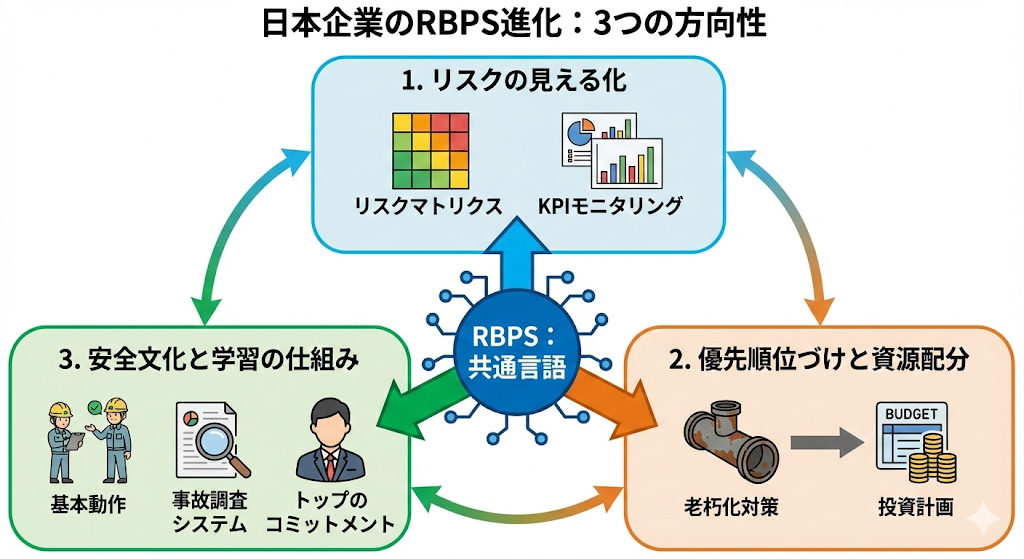 日本企業のRBPS進化：3つの方向性

1. リスクの見える化

リスクマトリクス

KPIモニタリング

RBPS：共通言語

3. 安全文化と学習の仕組み

基本動作

事故調査システム

トップのコミットメント

2. 優先順位づけと資源配分

老朽化対策

BUDGET

投資計画